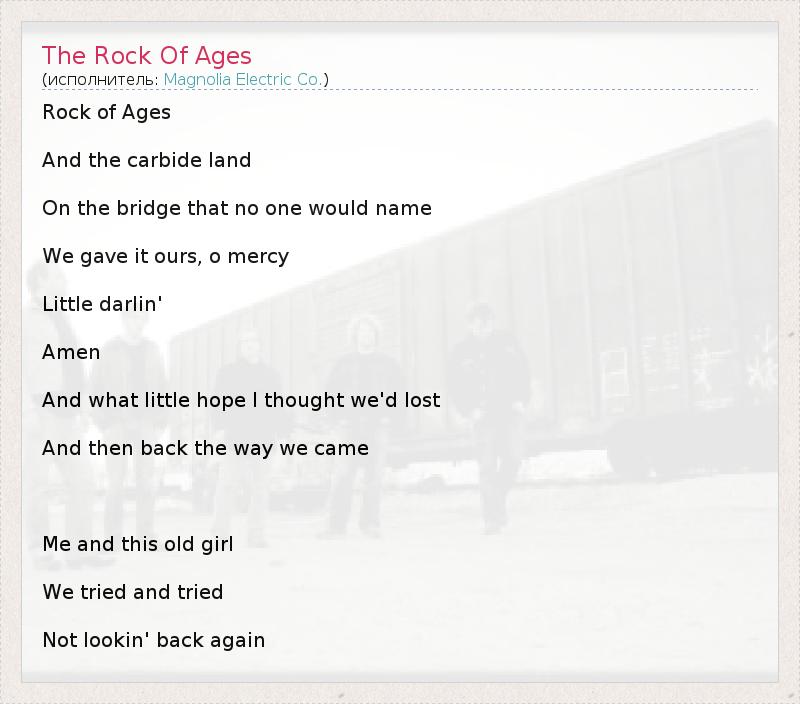 The Rock Of Ages
(исполнитель: Magnolia Electric Co.)

Rock of Ages

And the carbide land

On the bridge that no one would name

We gave it ours, o mercy

Little darlin'

Amen

And what little hope I thought we'd lost

And then back the way we came

Me and this old girl

We tried and tried

Not lookin' back again